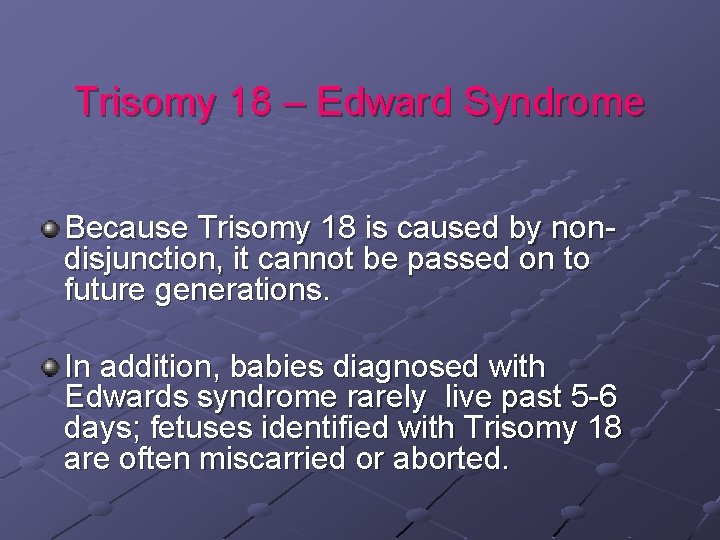 Trisomy 18 – Edward Syndrome

Because Trisomy 18 is caused by non-disjunction, it cannot be passed on to future generations.

In addition, babies diagnosed with Edwards syndrome rarely  live past 5-6 days; fetuses identified with Trisomy 18 are often miscarried or aborted.